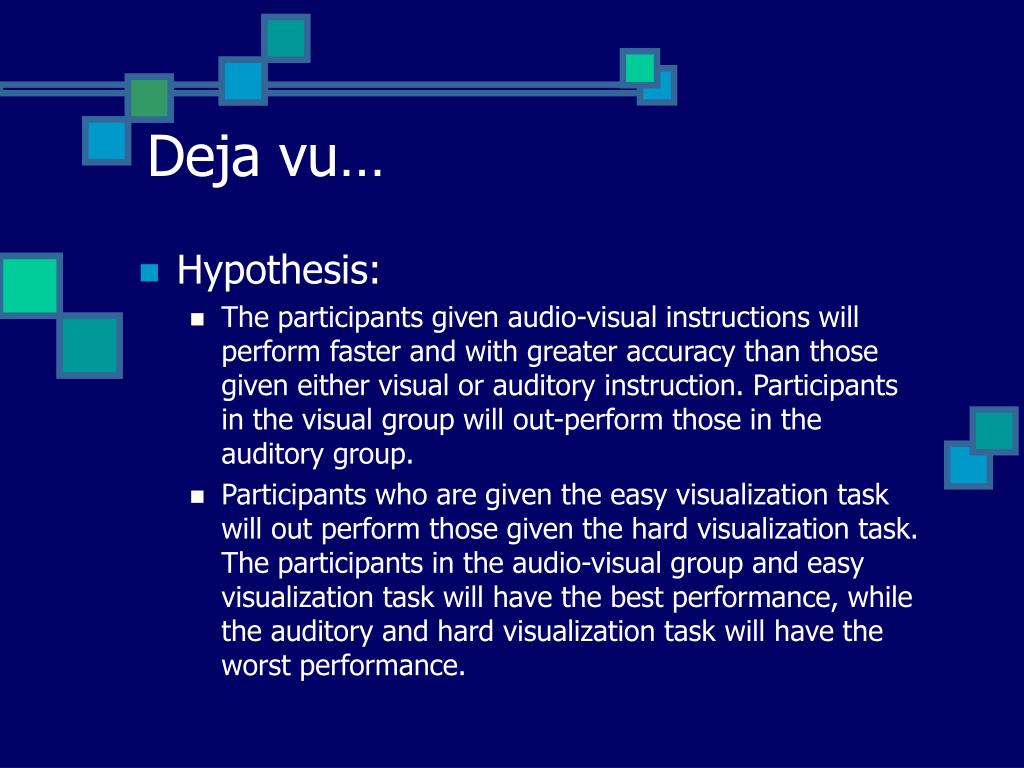 Deja vu…

Hypothesis:

The participants given audio-visual instructions will perform faster and with greater accuracy than those given either visual or auditory instruction. Participants in the visual group will out-perform those in the auditory group.

Participants who are given the easy visualization task will out perform those given the hard visualization task. The participants in the audio-visual group and easy visualization task will have the best performance, while the auditory and hard visualization task will have the worst performance.